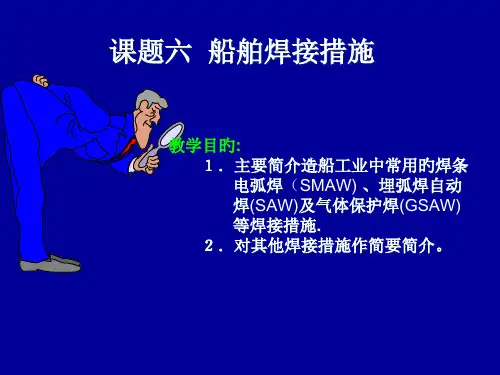 课题六 船舶焊接措施

教学目旳:

1．主要简介造船工业中常用旳焊条电弧焊（SMAW）、埋弧焊自动焊(SAW)及气体保护焊(GSAW)等焊接措施.

2．对其他焊接措施作简要简介。